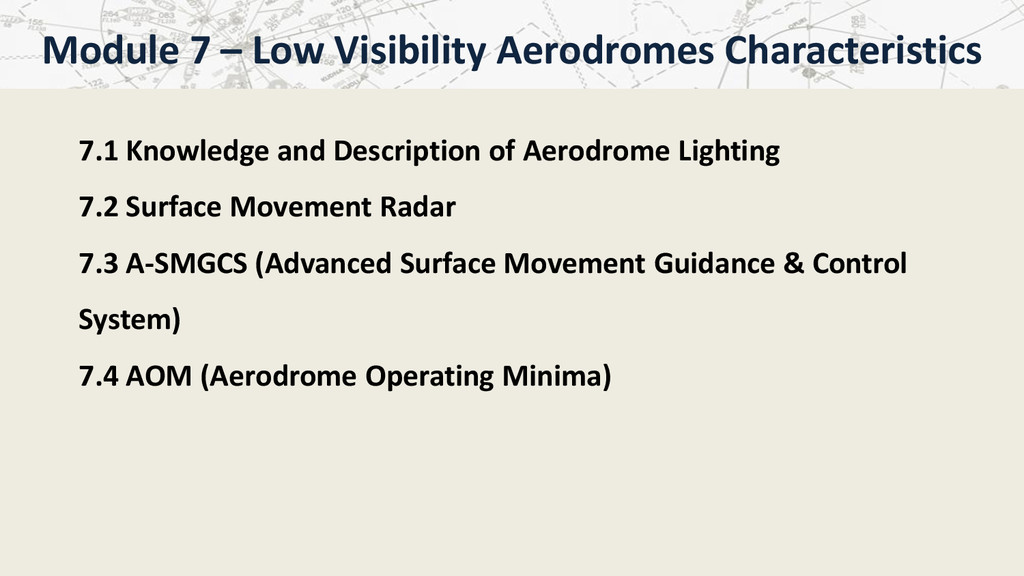 Module 7 – Low Visibility Aerodromes Characteristics

7.1 Knowledge and Description of Aerodrome Lighting

7.2 Surface Movement Radar

7.3 A-SMGCS (Advanced Surface Movement Guidance & Control System)

7.4 AOM (Aerodrome Operating Minima)